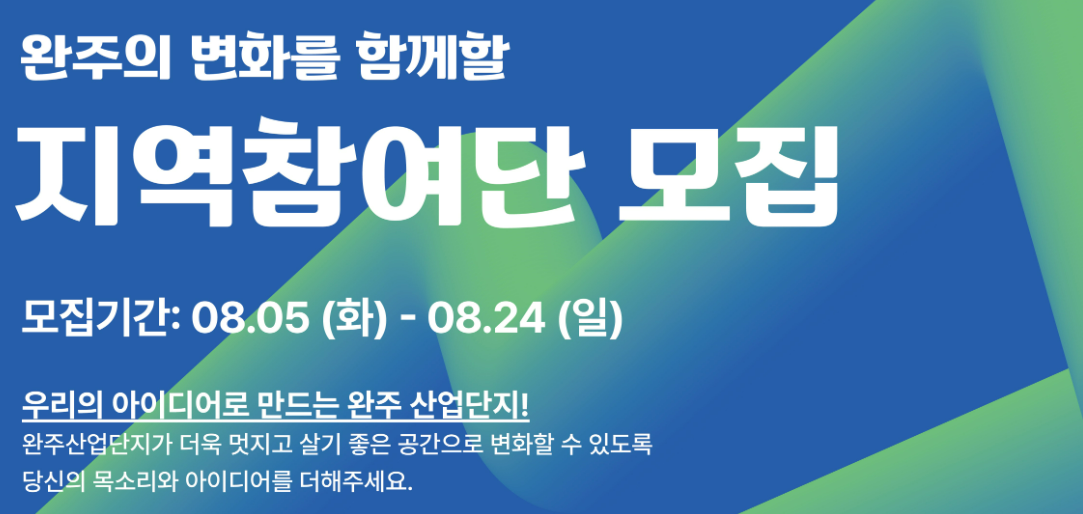 완주의 변화를 함께할

지역참여단 모집

모집기간: 08.05 (화) - 08.24 (일)

우리의 아이디어로 만드는 완주 산업단지!

완주산업단지가 더욱 멋지고 살기 좋은 공간으로 변화할 수 있도록 당신의 목소리와 아이디어를 더해주세요.